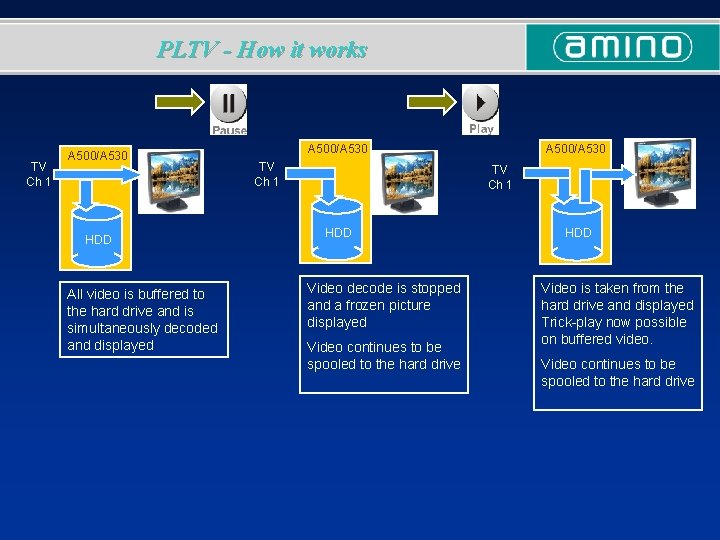 PLTV - How it works

amino

Pause

Play

TV Ch 1

A500/A530

HDD

All video is buffered to the hard drive and is simultaneously decoded and displayed

TV Ch 1

A500/A530

HDD

Video decode is stopped and a frozen picture displayed

Video continues to be spooled to the hard drive

TV Ch 1

A500/A530

HDD

Video is taken from the hard drive and displayed Trick-play now possible on buffered video.

Video continues to be spooled to the hard drive